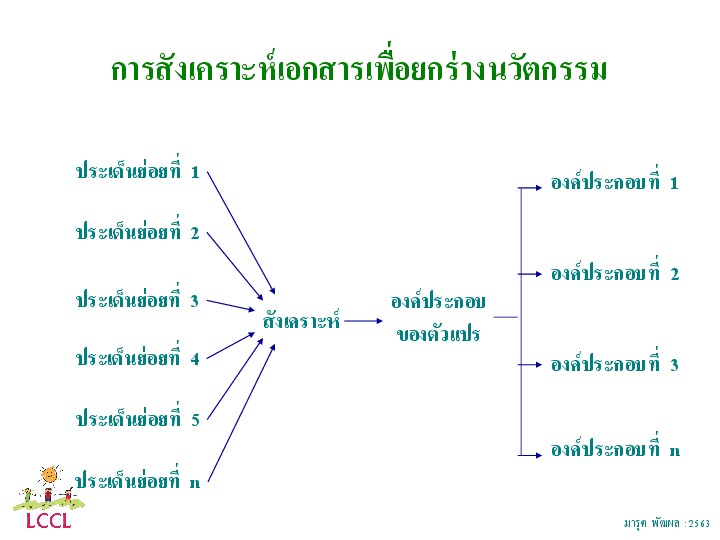 การสังเคราะห์เอกสารเพื่อยกร่างนวัตกรรม

ประเด็นย่อยที่ 1

ประเด็นย่อยที่ 2

ประเด็นย่อยที่ 3

ประเด็นย่อยที่ 4

ประเด็นย่อยที่ 5

ประเด็นย่อยที่ n

สังเคราะห์

องค์ประกอบของตัวแปร

องค์ประกอบที่ 1

องค์ประกอบที่ 2

องค์ประกอบที่ 3

องค์ประกอบที่ n

LCCL

มารุต พัฒผล : 2563